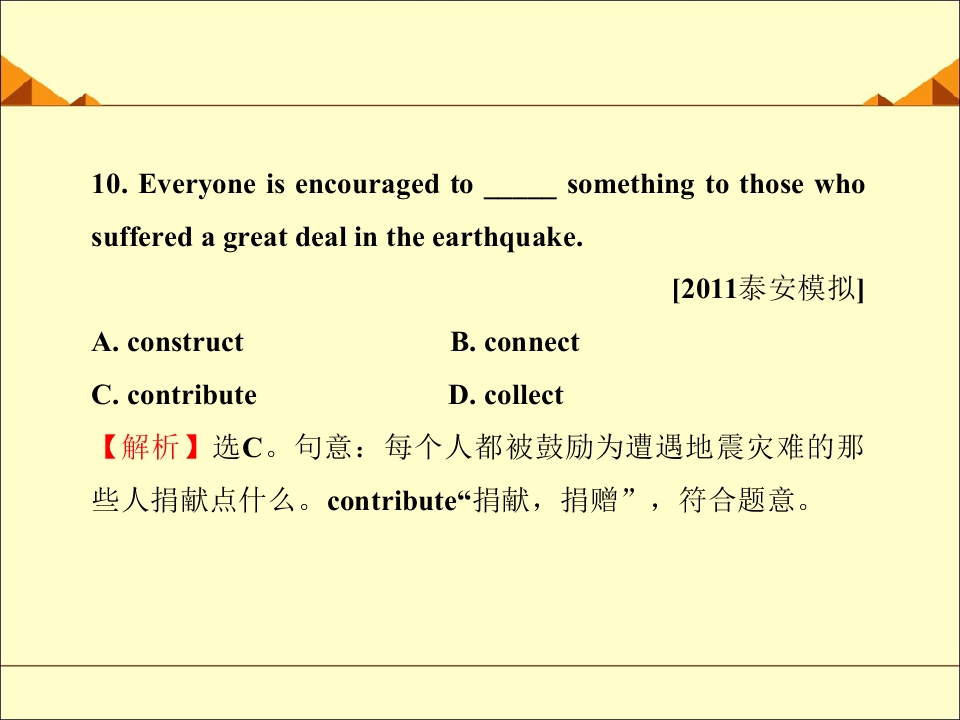 10. Everyone is encouraged to ____ something to those who suffered a great deal in the earthquake.

[2011泰安模拟]

A. construct B. connect

C. contribute D. collect

【解析】选C。句意：每个人都被鼓励为遭遇地震灾难的那些人捐献点什么。contribute“捐献，捐赠”，符合题意。